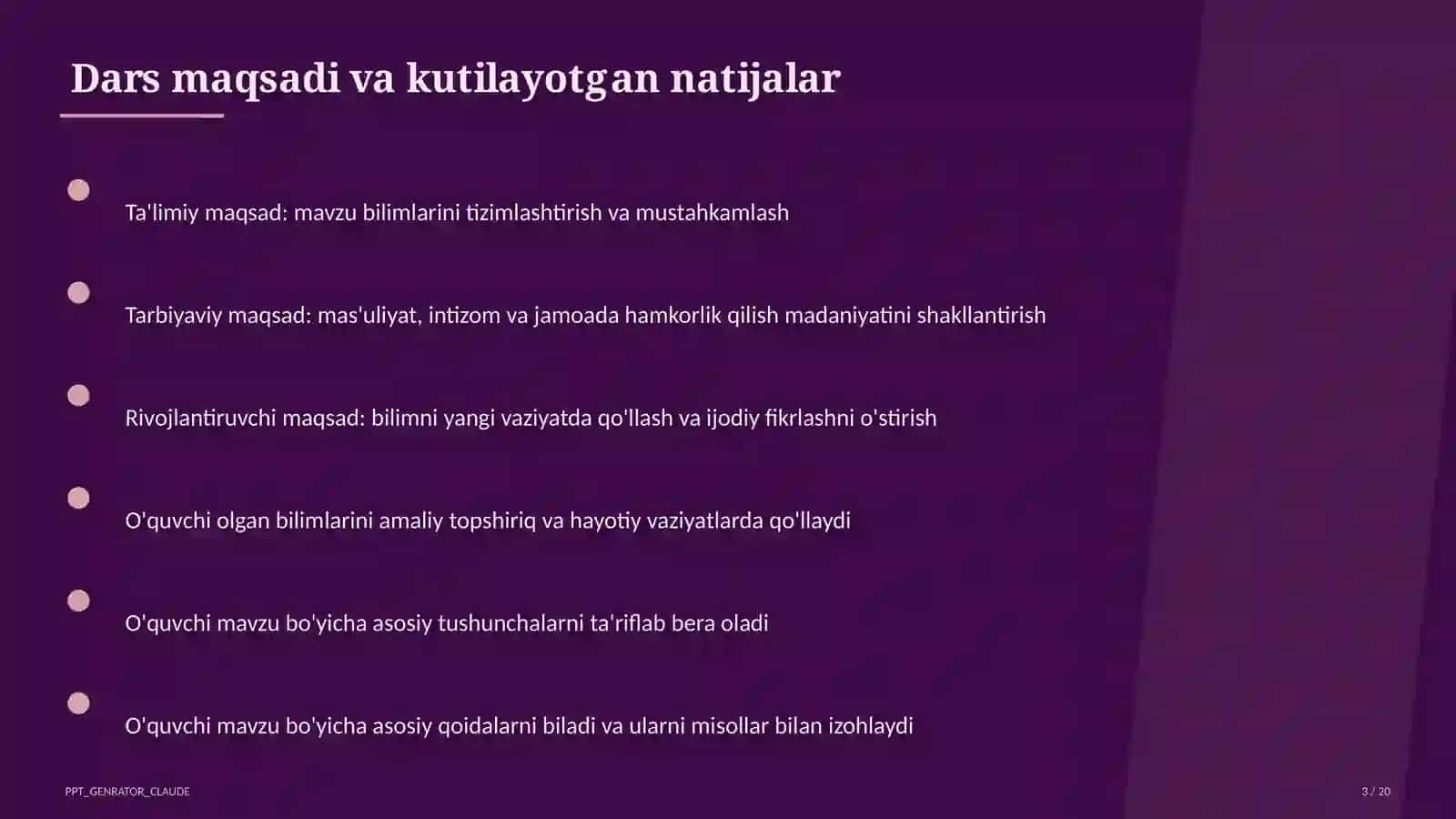 Dars maqsadi va kutilayotgan natijalar

Ta'limiy maqsad: mavzu bilimlarini tizimlashtirish va mustahkamlash

Tarbiyaviy maqsad: mas'uliyat, intizom va jamoada hamkorlik qilish madaniyatini shakllantirish

Rivojlantiruvchi maqsad: bilimni yangi vaziyatda qo'llash va ijodiy fikrlashni o'stirish

O'quvchi olgan bilimlarini amaliy topshiriq va hayotiy vaziyatlarda qo'llaydi

O'quvchi mavzu bo'yicha asosiy tushunchalarni ta'riflab bera oladi

O'quvchi mavzu bo'yicha asosiy qoidalarni biladi va ularni misollar bilan izohlaydi

PPT_GENRATOR_CLAUDE

3 / 20